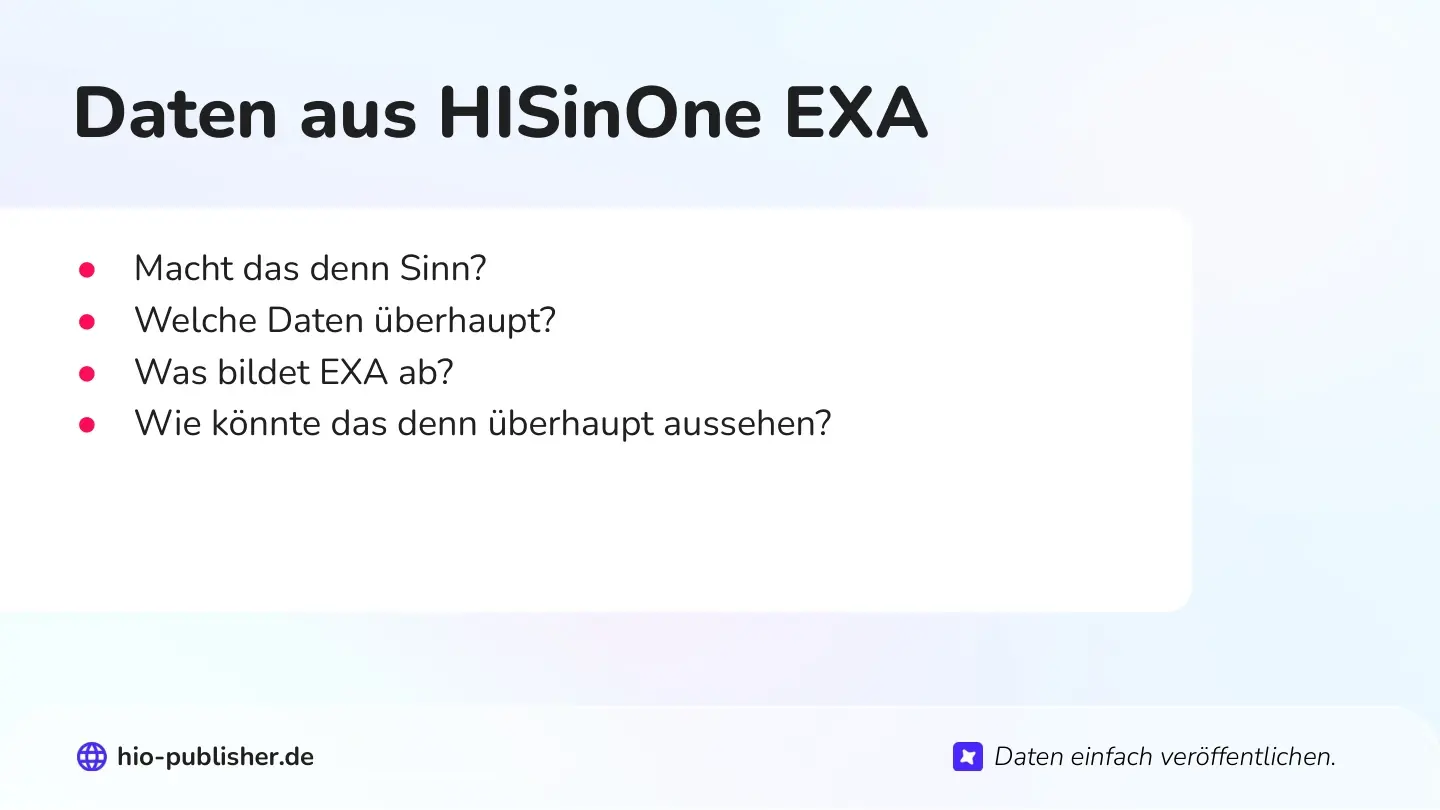 Daten aus HISinOne EXA

- Macht das denn Sinn?
- Welche Daten überhaupt?
- Was bildet EXA ab?
- Wie könnte das denn überhaupt aussehen?

hio-publisher.de

Daten einfach veröffentlichen.